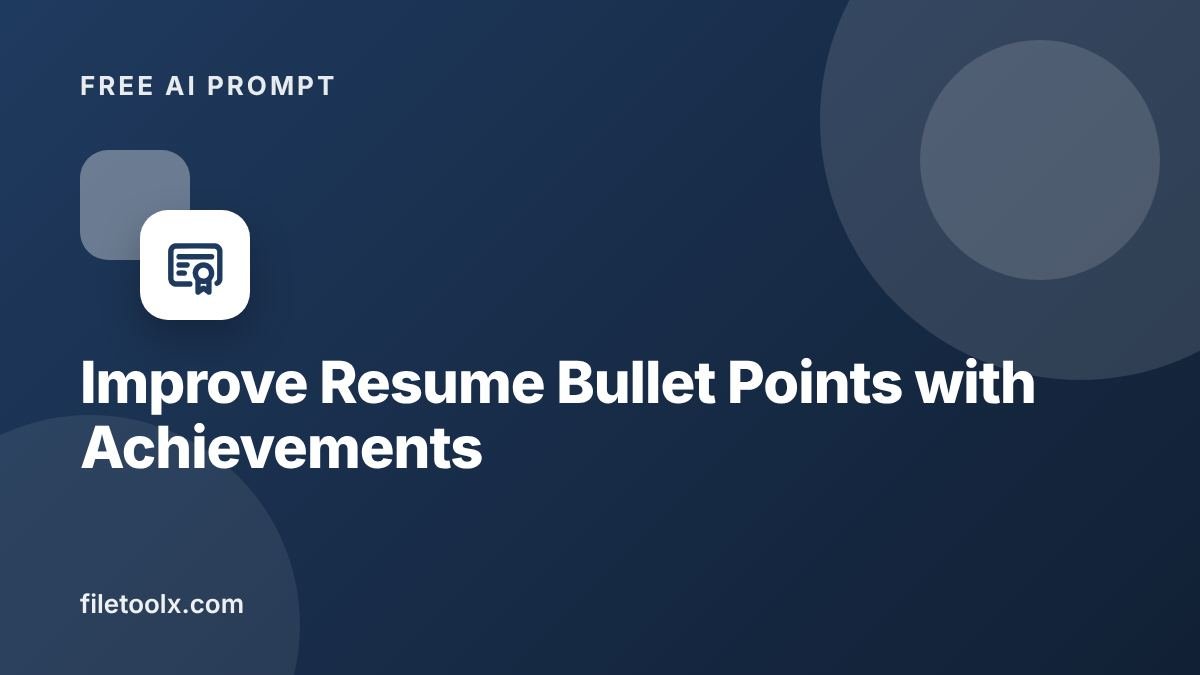 FREE AI PROMPT

Improve Resume Bullet Points with Achievements

filetoolx.com